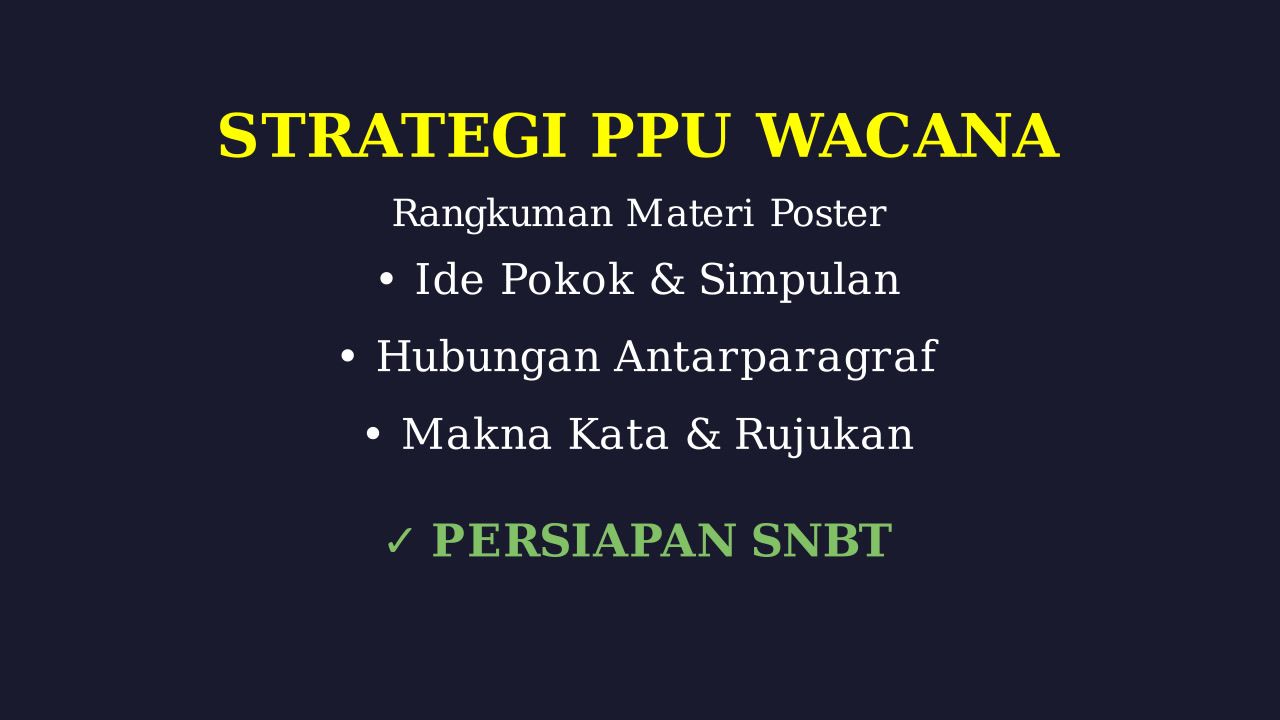 STRATEGI PPU WACANA

Rangkuman Materi Poster

• Ide Pokok & Simpulan

• Hubungan Antarparagraf

• Makna Kata & Rujukan

✓ PERSIAPAN SNBT